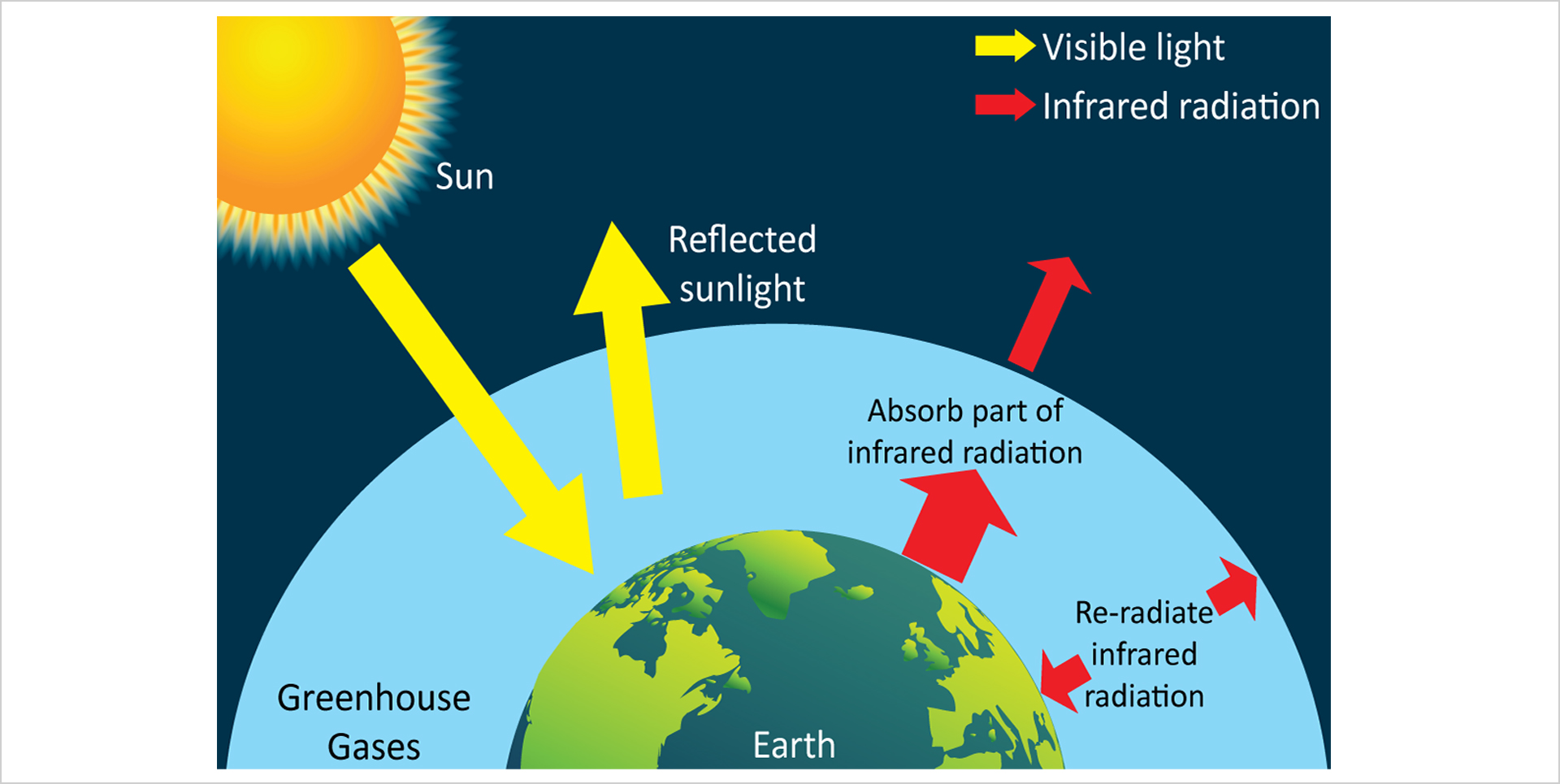 Visible light
Infrared radiation

Sun

Reflected sunlight

Absorb part of infrared radiation

Re-radiate infrared radiation

Greenhouse Gases

Earth